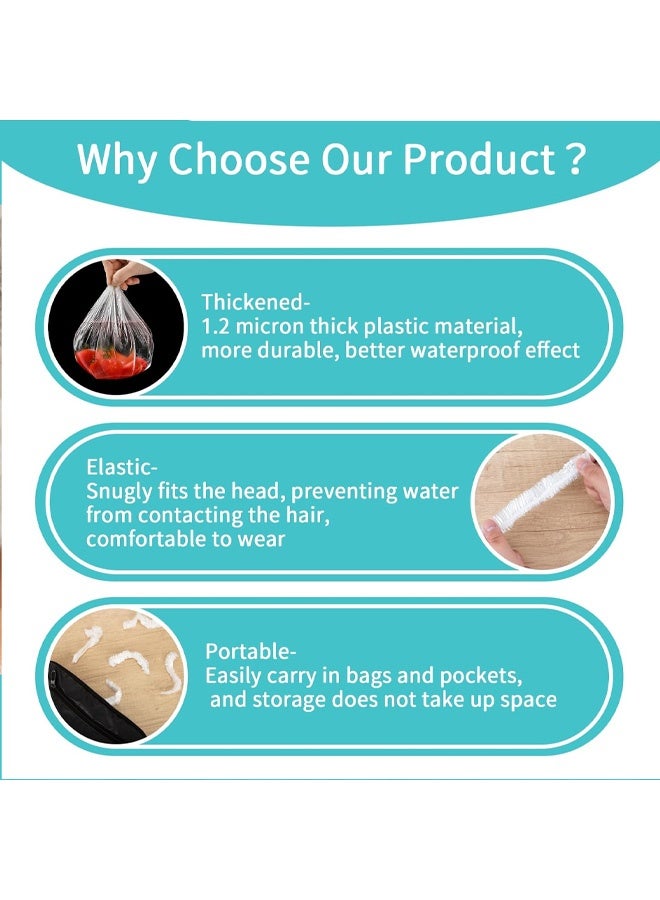 Why Choose Our Product ?

Thickened-
1.2 micron thick plastic material, more durable, better waterproof effect

Elastic-
Snugly fits the head, preventing water from contacting the hair, comfortable to wear

Portable-
Easily carry in bags and pockets, and storage does not take up space